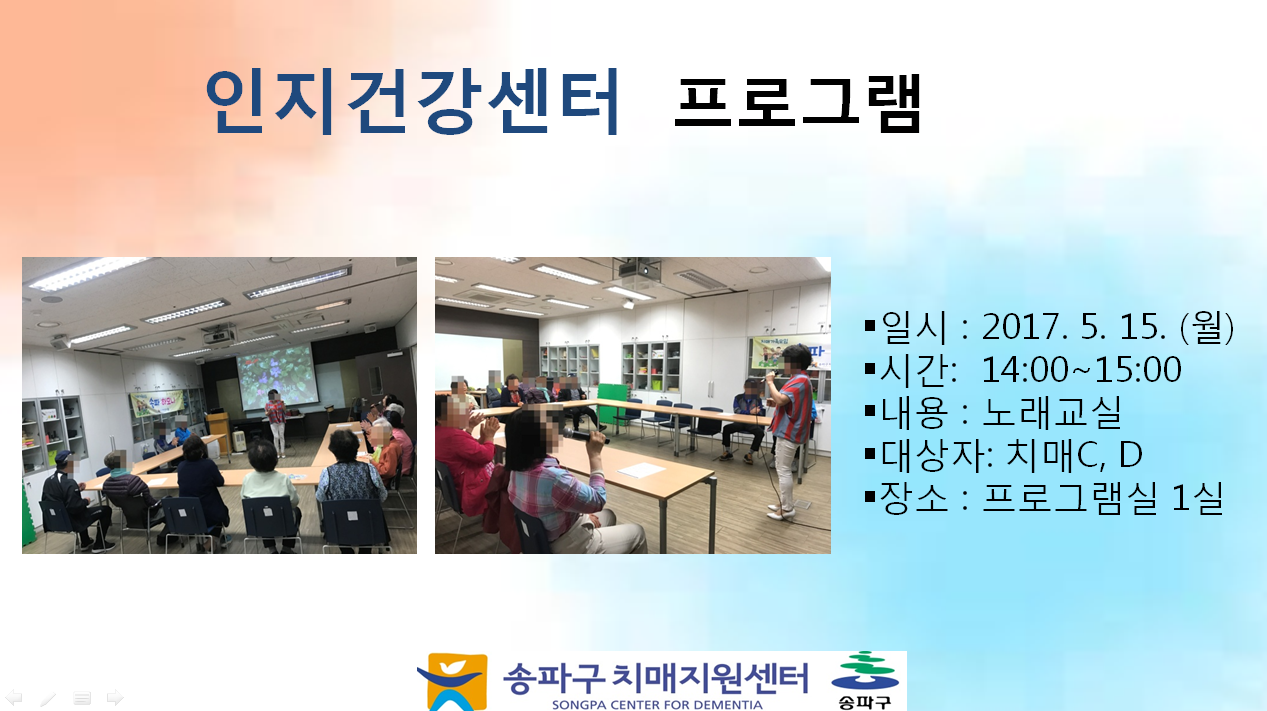 인지건강센터 프로그램

▪일시 : 2017. 5. 15. (월)
▪시간: 14:00~15:00
▪내용 : 노래교실
▪대상자: 치매C, D
▪장소 : 프로그램실 1실

송파구 치매지원센터
SONGPA CENTER FOR DEMENTIA
송파구